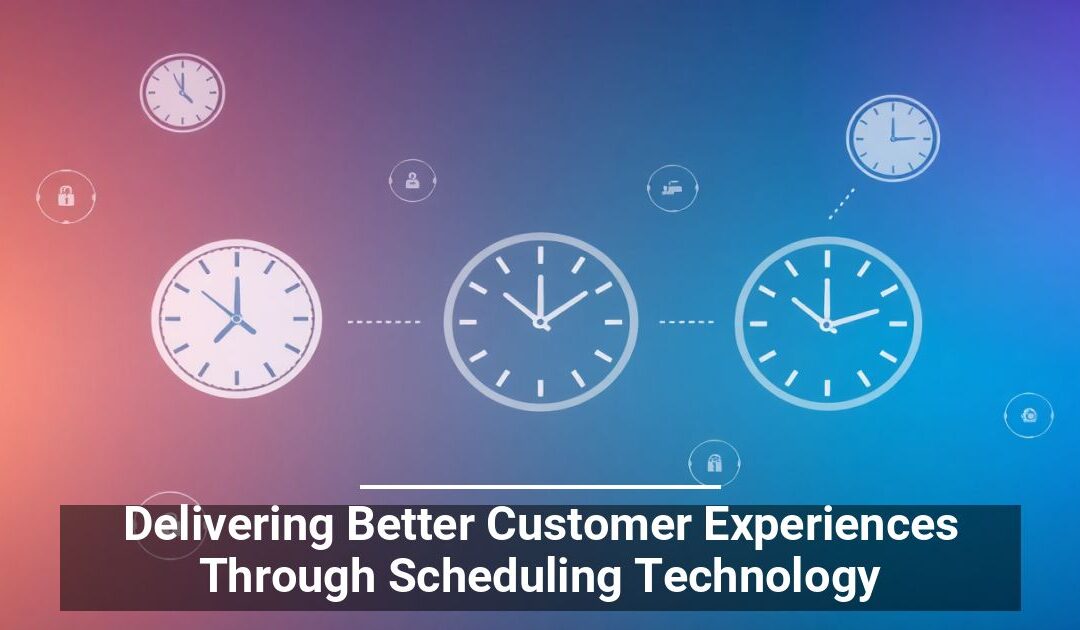 Delivering Better Customer Experiences Through Scheduling Technology